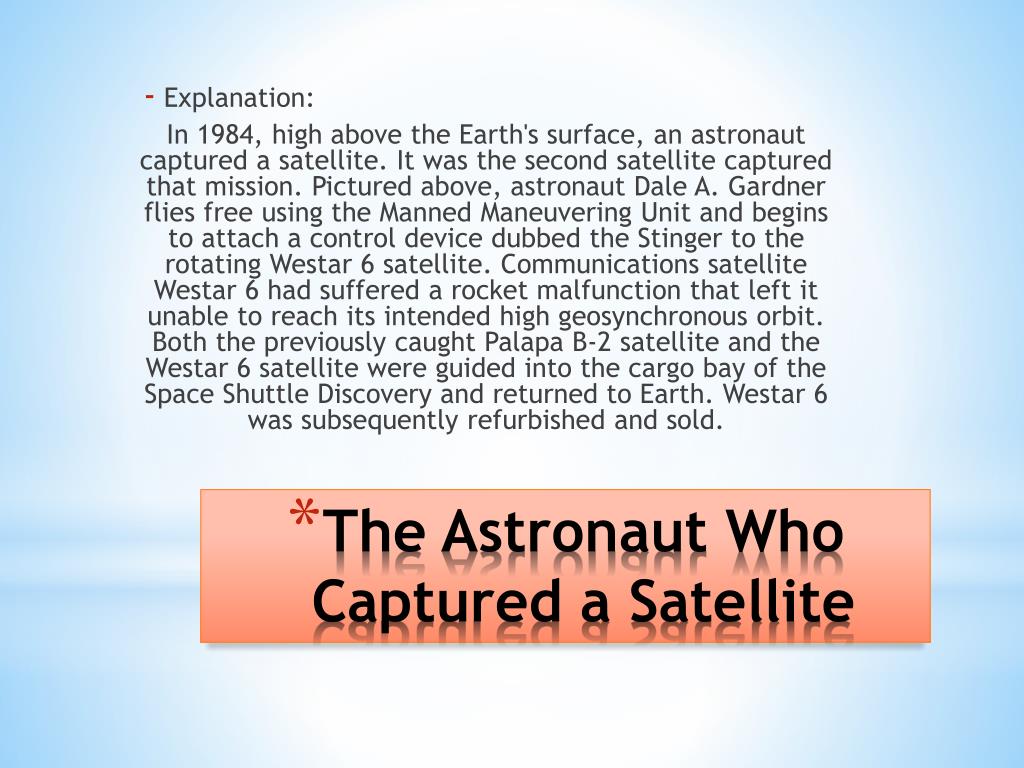 - Explanation:

In 1984, high above the Earth's surface, an astronaut captured a satellite. It was the second satellite captured that mission. Pictured above, astronaut Dale A. Gardner flies free using the Manned Maneuvering Unit and begins to attach a control device dubbed the Stinger to the rotating Westar 6 satellite. Communications satellite Westar 6 had suffered a rocket malfunction that left it unable to reach its intended high geosynchronous orbit. Both the previously caught Palapa B-2 satellite and the Westar 6 satellite were guided into the cargo bay of the Space Shuttle Discovery and returned to Earth. Westar 6 was subsequently refurbished and sold.

*The Astronaut Who Captured a Satellite